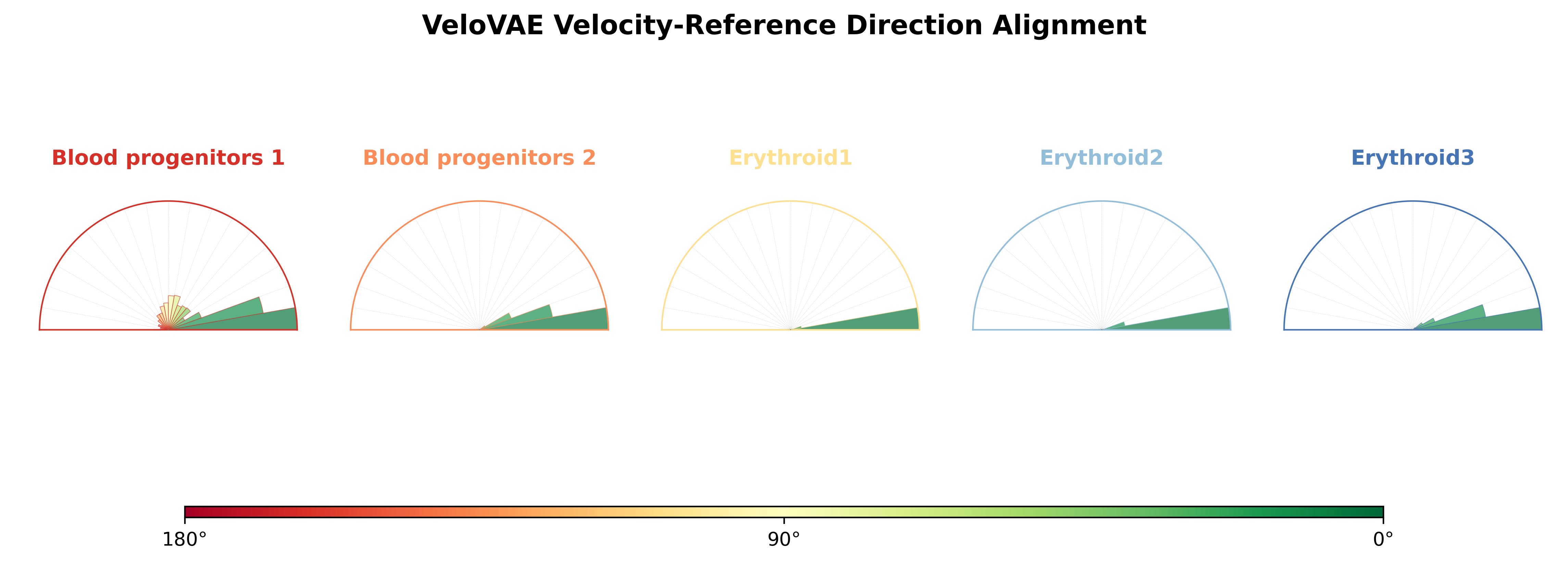 VeloVAE Velocity-Reference Direction Alignment

Blood progenitors 1

Blood progenitors 2

Erythroid1

Erythroid2

Erythroid3

180°

90°

0°